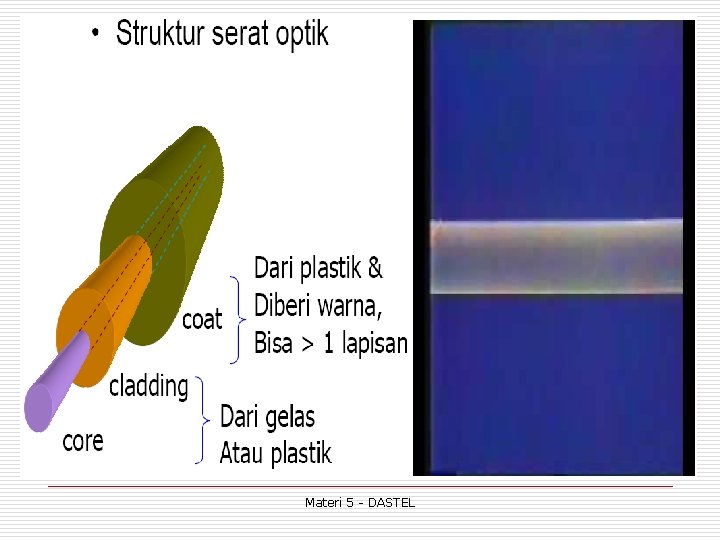 • Struktur serat optik

coat

Dari plastik &
Diberi warna,
Bisa > 1 lapisan

cladding

core

Dari gelas
Atau plastik

Materi 5 - DASTEL